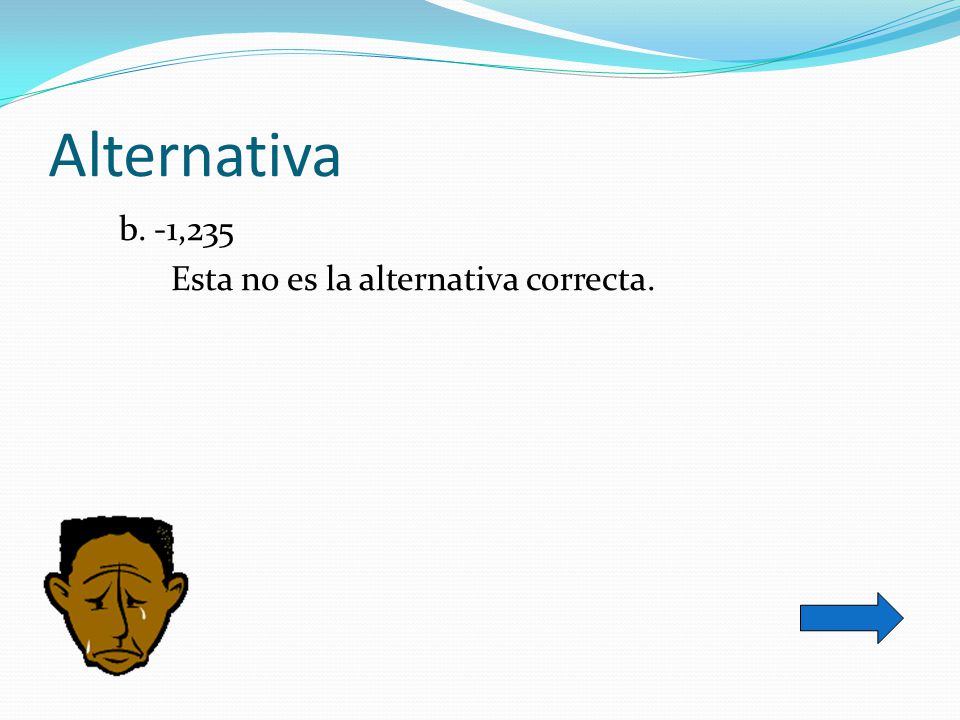 Alternativa

b. -1,235

Esta no es la alternativa correcta.